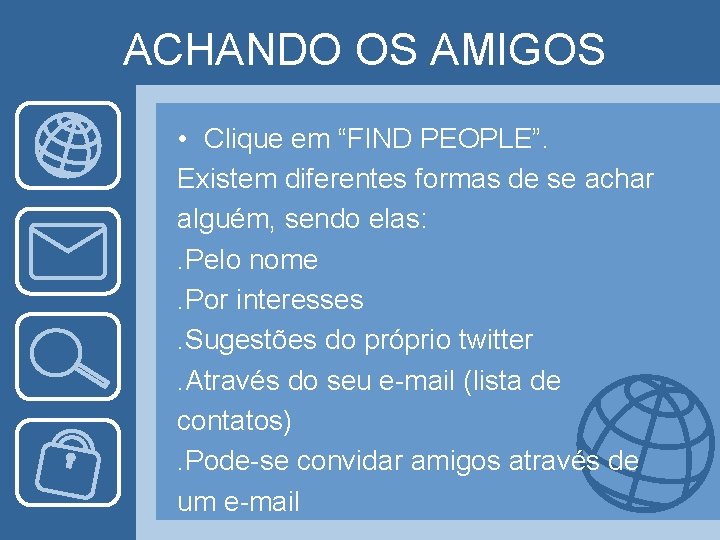 ACHANDO OS AMIGOS

• Clique em “FIND PEOPLE”.
Existem diferentes formas de se achar alguém, sendo elas:
.Pelo nome
.Por interesses
.Sugestões do próprio twitter
.Através do seu e-mail (lista de contatos)
.Pode-se convidar amigos através de um e-mail